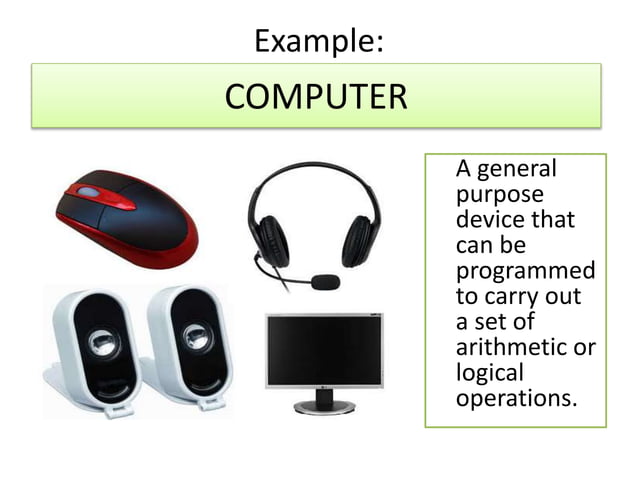 Example:

COMPUTER

A general purpose device that can be programmed to carry out a set of arithmetic or logical operations.